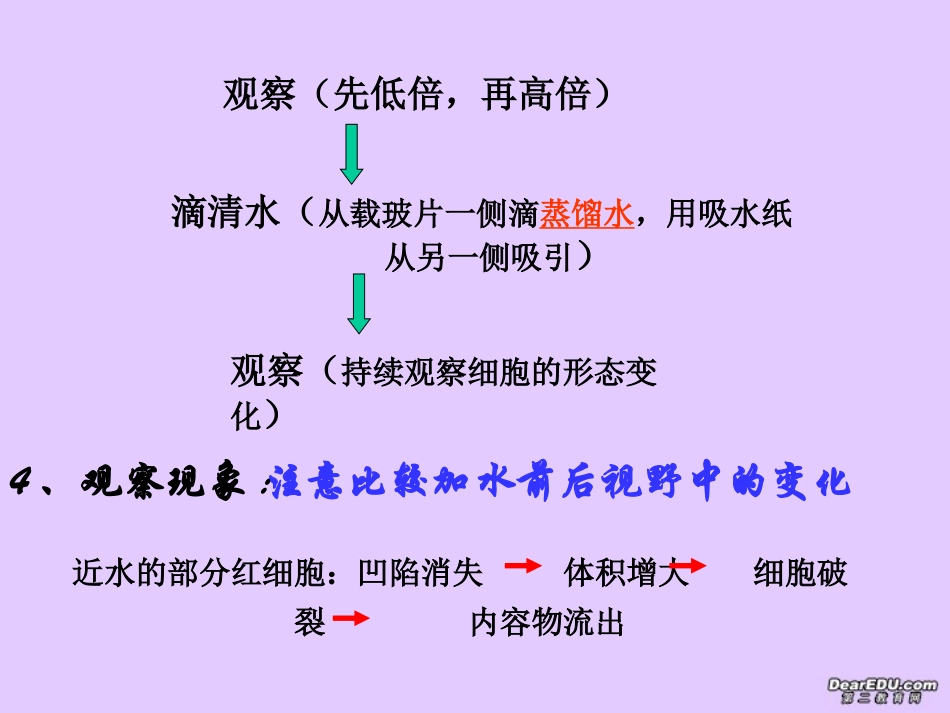 观察（先低倍，再高倍）

滴清水（从载玻片一侧滴蒸馏水，用吸水纸从另一侧吸引）

观察（持续观察细胞的形态变化）

4、观察现象：注意比较加水前后视野中的变化

近水的部分红细胞：凹陷消失 → 体积增大 → 细胞破裂 → 内容物流出

DearEDU.com
第二教育网